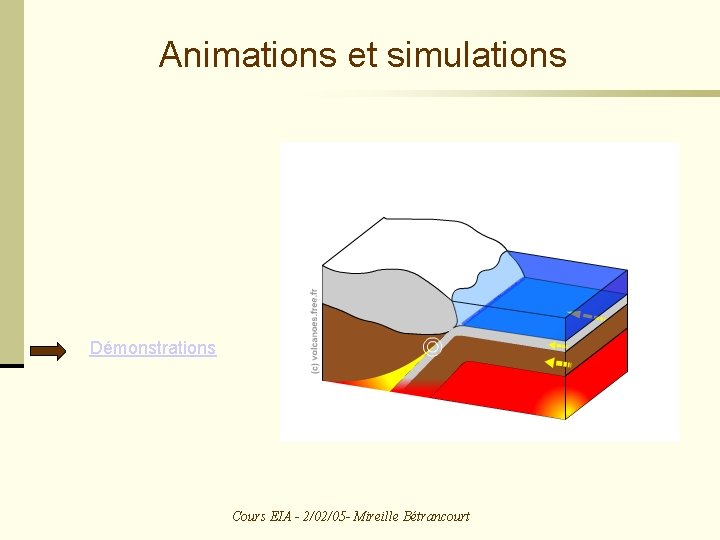 Animations et simulations

Démonstrations

(c) volcanoes.free.fr

Cours EIA - 2/02/05- Mireille Bétrancourt